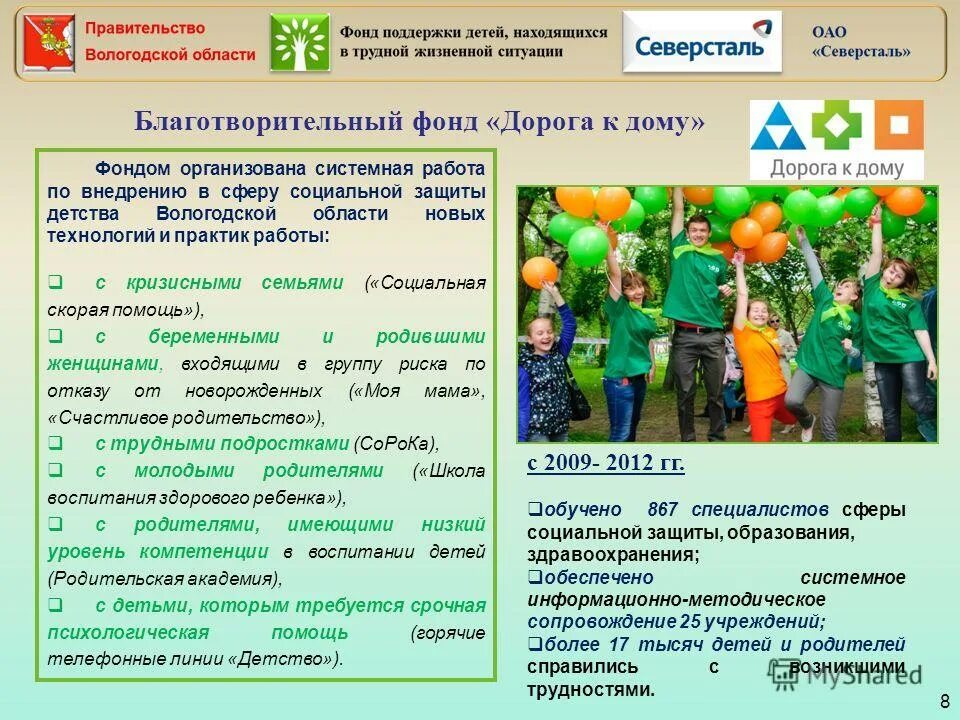 Правительство Вологодской области

Фонд поддержки детей, находящихся в трудной жизненной ситуации

Северсталь

ОАО «Северсталь»

Благотворительный фонд «Дорога к дому»

Дорога к дому

Фондом организована системная работа по внедрению в сферу социальной защиты детства Вологодской области новых технологий и практик работы:

❑ с кризисными семьями («Социальная скорая помощь»),

❑ с беременными и родившими женщинами, входящими в группу риска по отказу от новорожденных («Моя мама», «Счастливое родительство»),

❑ с трудными подростками (СоРоКа),

❑ с молодыми родителями («Школа воспитания здорового ребенка»),

❑ с родителями, имеющими низкий уровень компетенции в воспитании детей (Родительская академия),

❑ с детьми, которым требуется срочная психологическая помощь (горячие телефонные линии «Детство»).

с 2009- 2012 гг.

❑обучено 867 специалистов сферы социальной защиты, образования, здравоохранения;

❑обеспечено системное информационно-методическое сопровождение 25 учреждений;

❑более 17 тысяч детей и родителей справились с возникшими трудностями.

MyShared

8